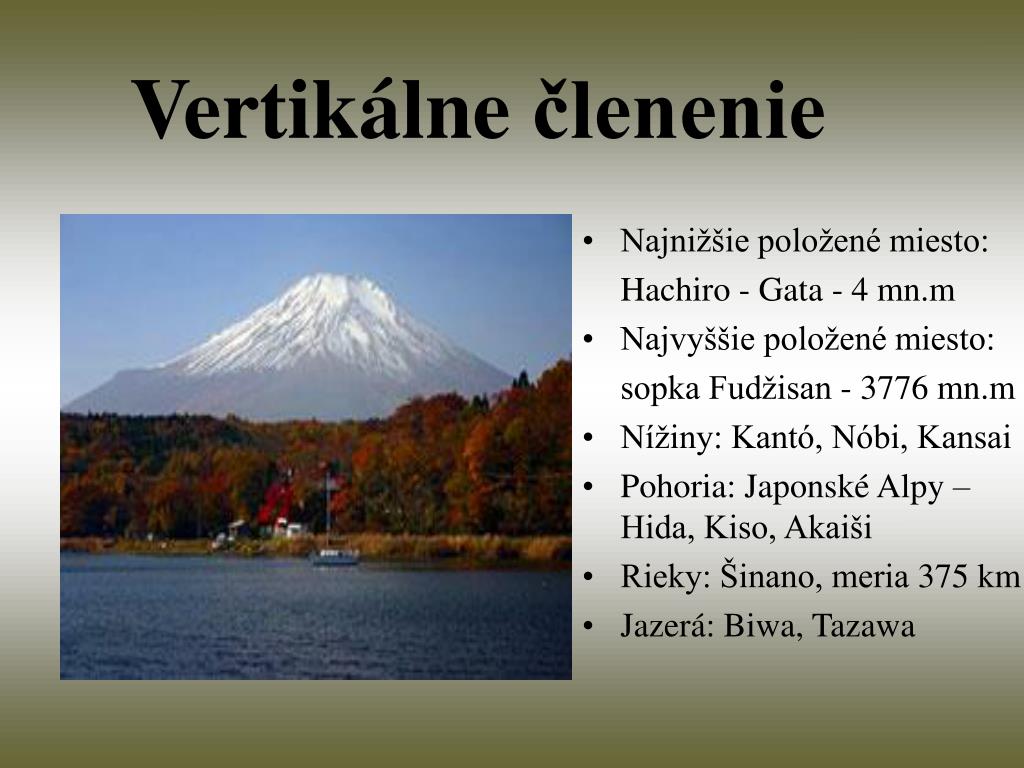 Vertikálne členenie

• Najnižšie položené miesto: Hachiro - Gata - 4 mn.m
• Najvyššie položené miesto: sopka Fudžisan - 3776 mn.m
• Nížiny: Kantó, Nóbi, Kansai
• Pohoria: Japonské Alpy – Hida, Kiso, Akaiši
• Rieky: Šinano, meria 375 km
• Jazerá: Biwa, Tazawa